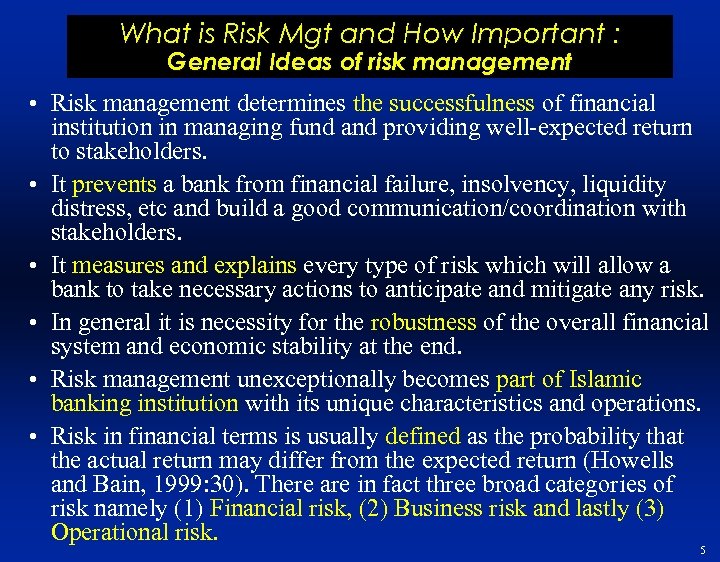 What is Risk Mgt and How Important :
General Ideas of risk management

• Risk management determines the successfulness of financial institution in managing fund and providing well-expected return to stakeholders.

• It prevents a bank from financial failure, insolvency, liquidity distress, etc and build a good communication/coordination with stakeholders.

• It measures and explains every type of risk which will allow a bank to take necessary actions to anticipate and mitigate any risk.

• In general it is necessity for the robustness of the overall financial system and economic stability at the end.

• Risk management unexceptionally becomes part of Islamic banking institution with its unique characteristics and operations.

• Risk in financial terms is usually defined as the probability that the actual return may differ from the expected return (Howells and Bain, 1999:30). There are in fact three broad categories of risk namely (1) Financial risk, (2) Business risk and lastly (3) Operational risk.

5